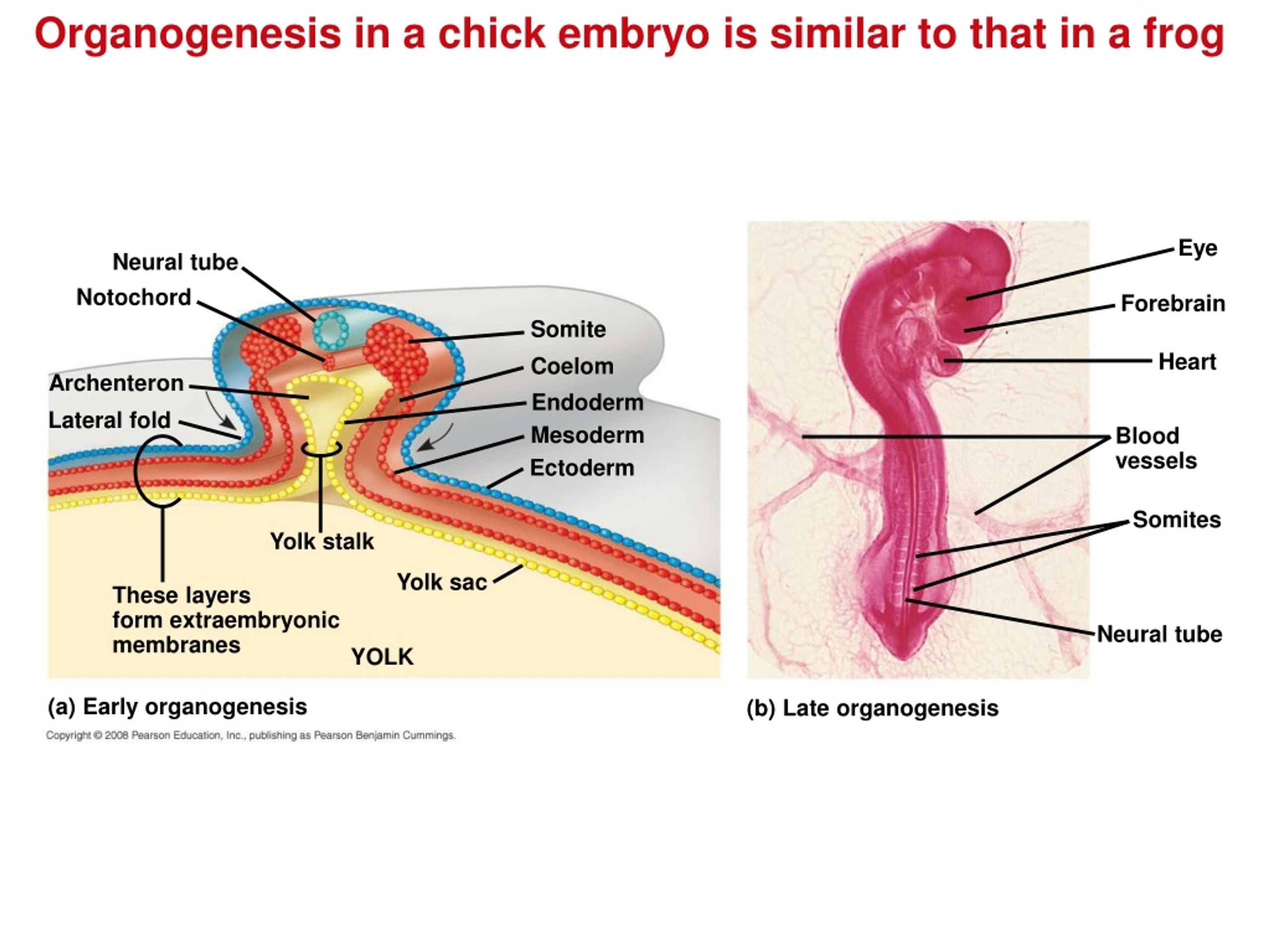 Organogenesis in a chick embryo is similar to that in a frog

Neural tube
Notochord
Archenteron
Lateral fold
Somite
Coelom
Endoderm
Mesoderm
Ectoderm
Yolk stalk
Yolk sac
These layers form extraembryonic membranes
YOLK

(a) Early organogenesis

Copyright © 2008 Pearson Education, Inc., publishing as Pearson Benjamin Cummings.

Eye
Forebrain
Heart
Blood vessels
Somites
Neural tube

(b) Late organogenesis